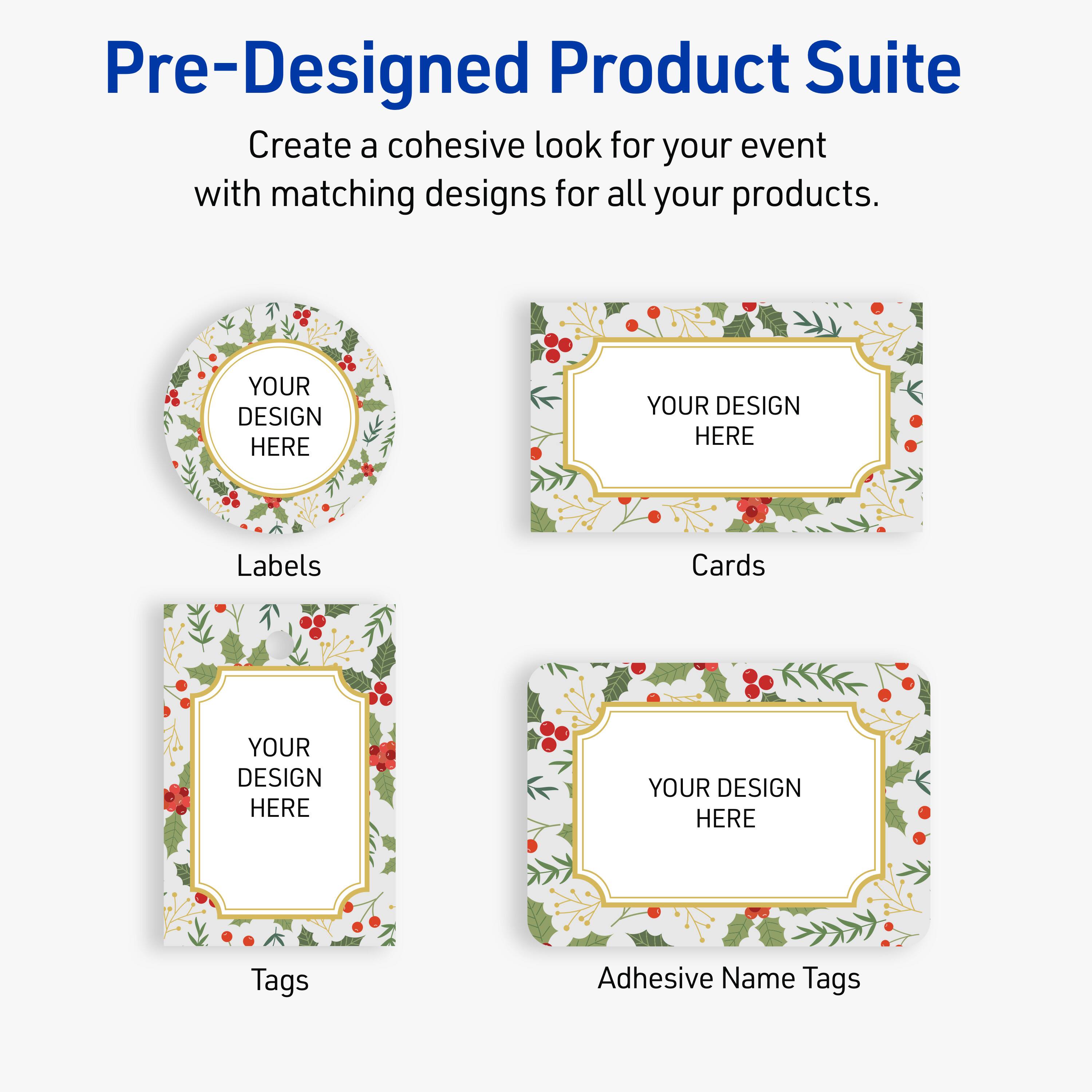 Pre-Designed Product Suite

Create a cohesive look for your event with matching designs for all your products.

YOUR DESIGN HERE

Labels

YOUR DESIGN HERE

Cards

YOUR DESIGN HERE

Tags

YOUR DESIGN HERE

Adhesive Name Tags